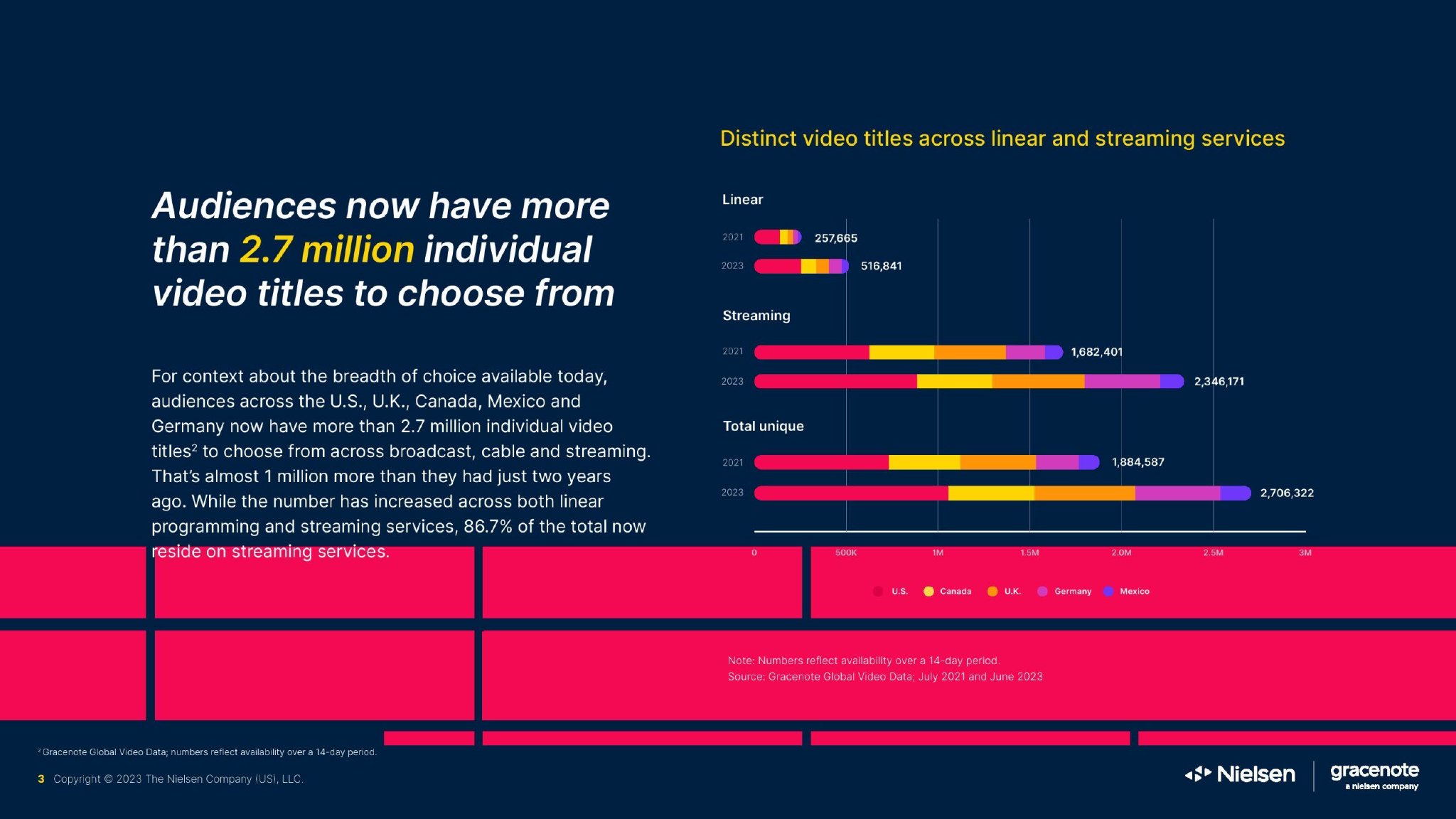 Audiences now have more than 2.7 million individual video titles to choose from

For context about the breadth of choice available today, audiences across the U.S., U.K., Canada, Mexico and Germany now have more than 2.7 million individual video titles$^2$ to choose from across broadcast, cable and streaming. That's almost 1 million more than they had just two years ago. While the number has increased across both linear programming and streaming services, 86.7% of the total now reside on streaming services.

Distinct video titles across linear and streaming services

Linear

2021 257,665

2023 516,841

Streaming

2021 1,682,401

2023 2,346,171

Total unique

2021 1,884,587

2023 2,706,322

0 500K 1M 1.5M 2.0M 2.5M 3M

U.S. Canada U.K. Germany Mexico

Note: Numbers reflect availability over a 14-day period.
Source: Gracenote Global Video Data; July 2021 and June 2023

$^2$ Gracenote Global Video Data; numbers reflect availability over a 14-day period.

3 Copyright © 2023 The Nielsen Company (US), LLC.

Nielsen gracenote a nielsen company